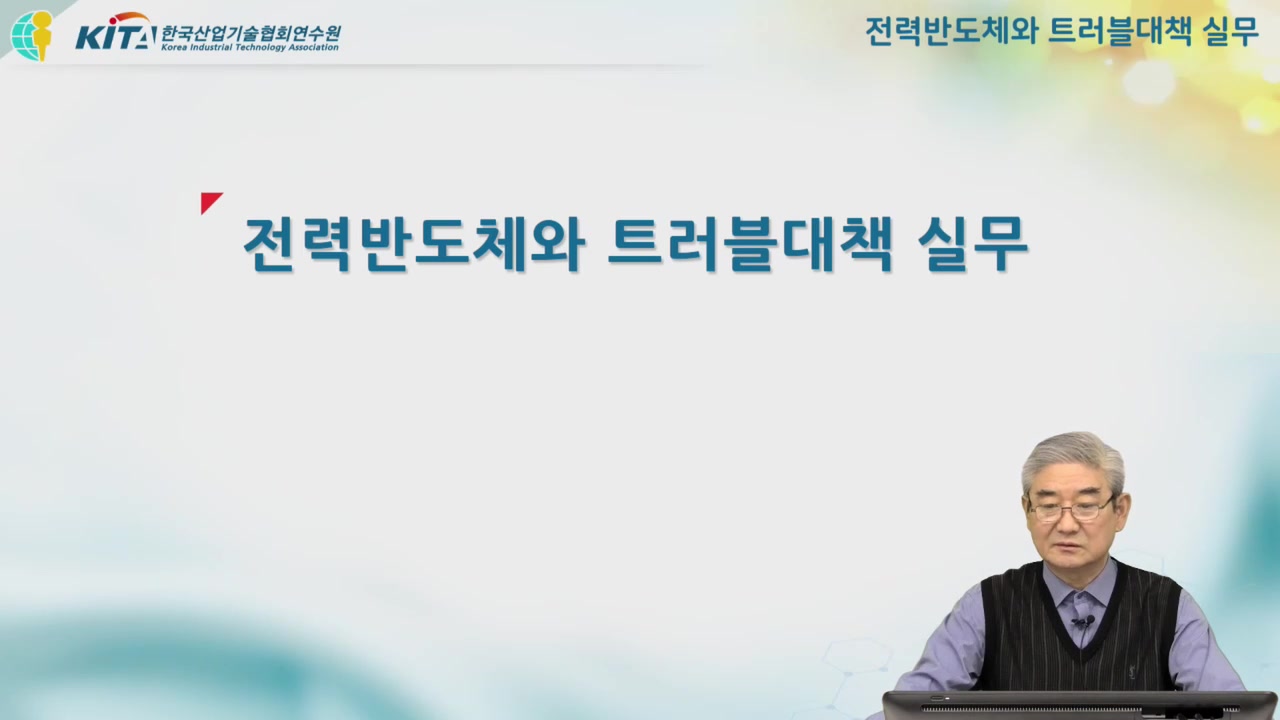 KITA 한국산업기술협회연수원
Korea Industrial Technology Association

전력반도체와 트러블대책 실무

전력반도체와 트러블대책 실무